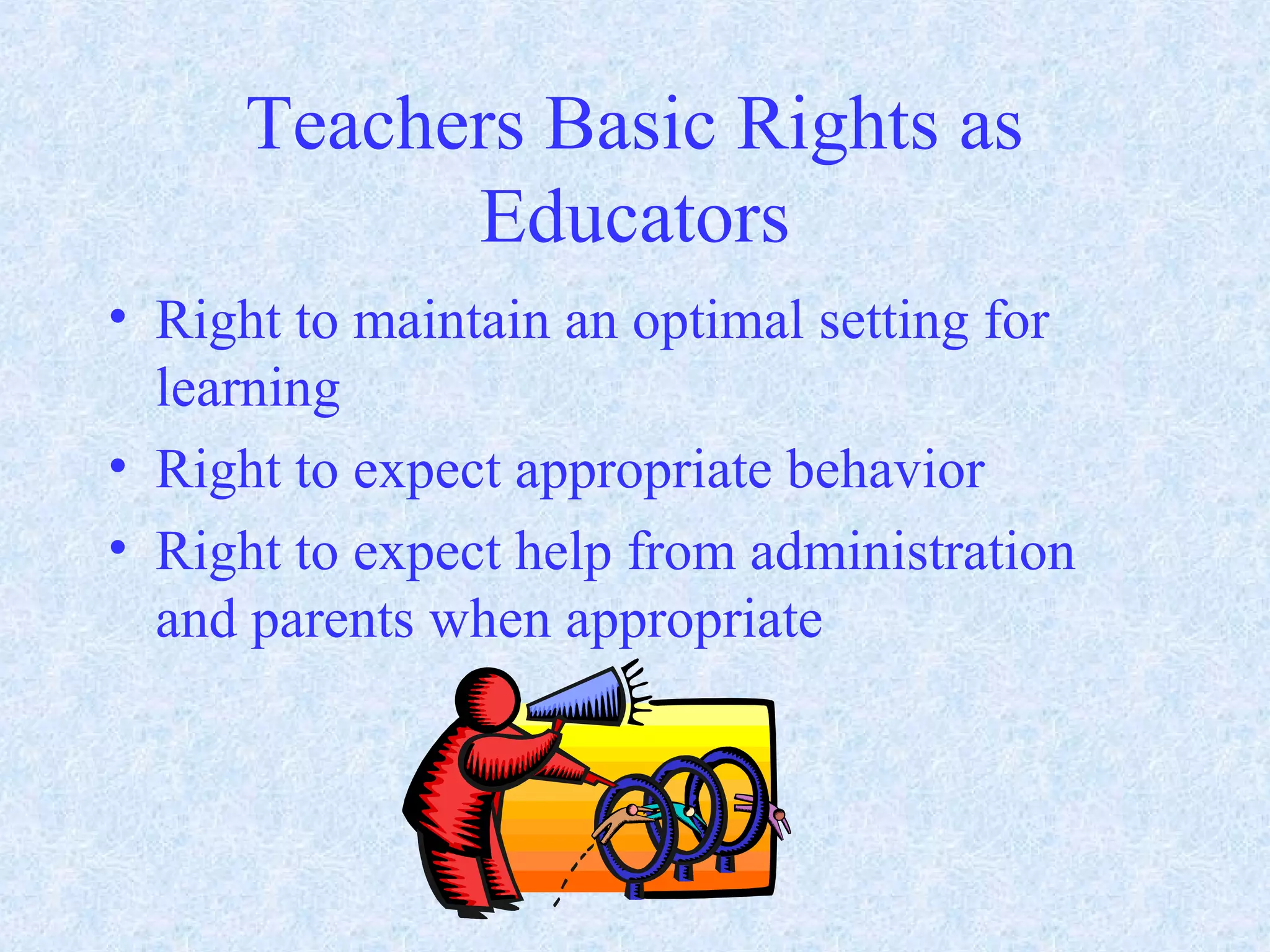 Teachers Basic Rights as Educators

• Right to maintain an optimal setting for learning
• Right to expect appropriate behavior
• Right to expect help from administration and parents when appropriate